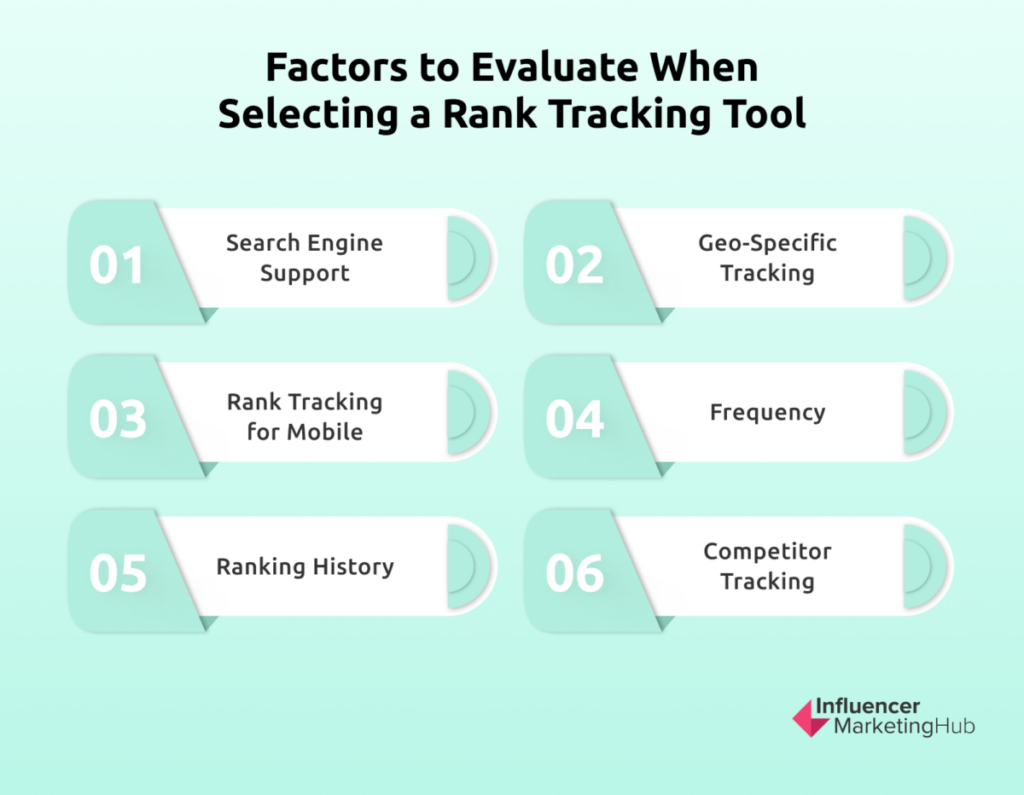 Factors to Evaluate When Selecting a Rank Tracking Tool

01 Search Engine Support

02 Geo-Specific Tracking

03 Rank Tracking for Mobile

04 Frequency

05 Ranking History

06 Competitor Tracking

Influencer MarketingHub